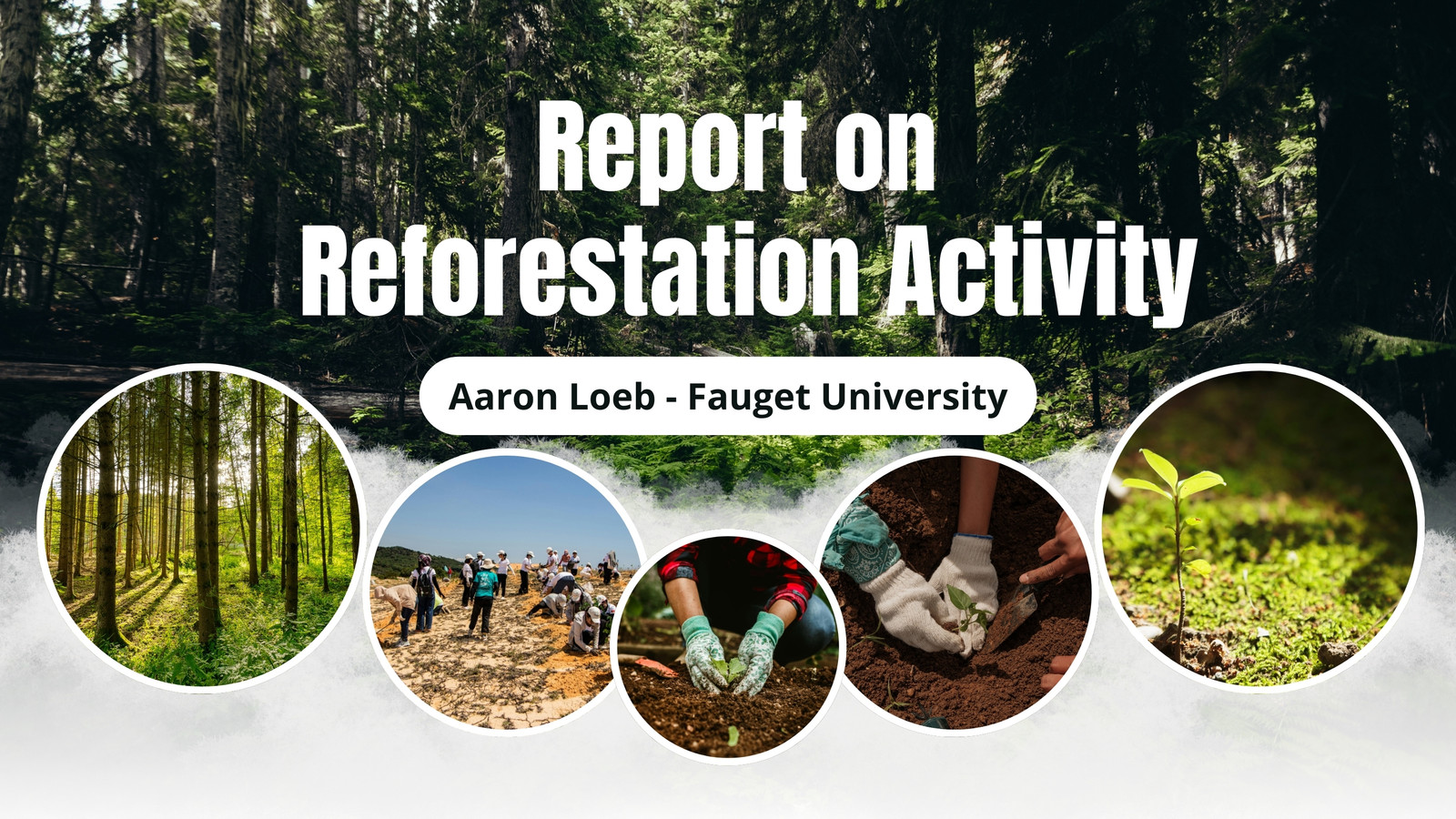 Report on Reforestation Activity

Aaron Loeb - Fauget University